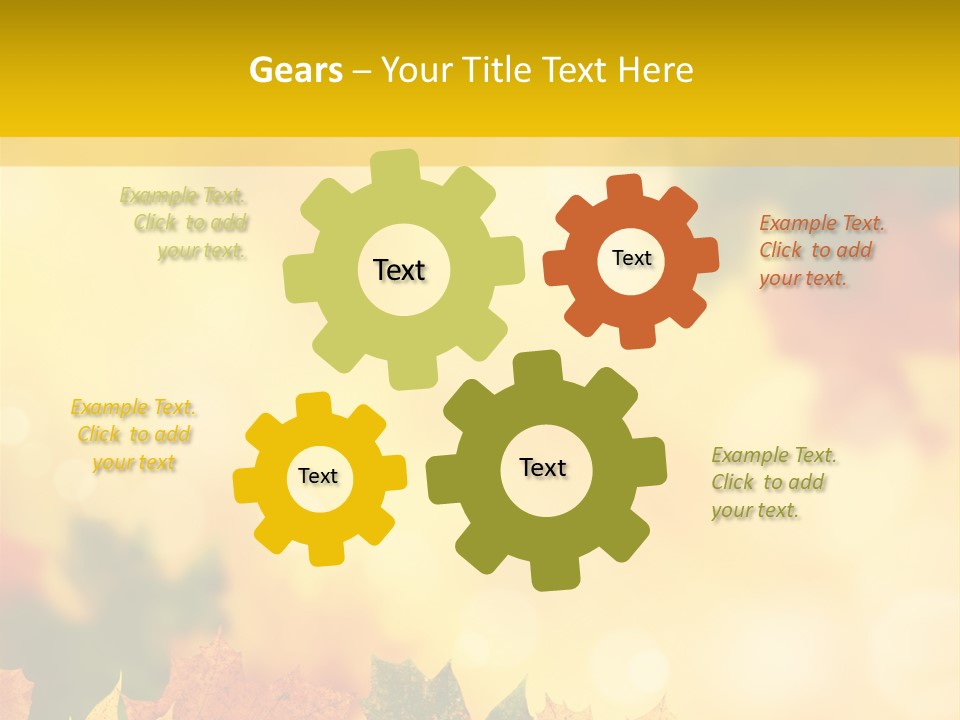 Gears – Your Title Text Here

Example Text. Click to add your text.

Text

Text

Example Text. Click to add your text.

Example Text. Click to add your text

Text

Text

Example Text. Click to add your text.